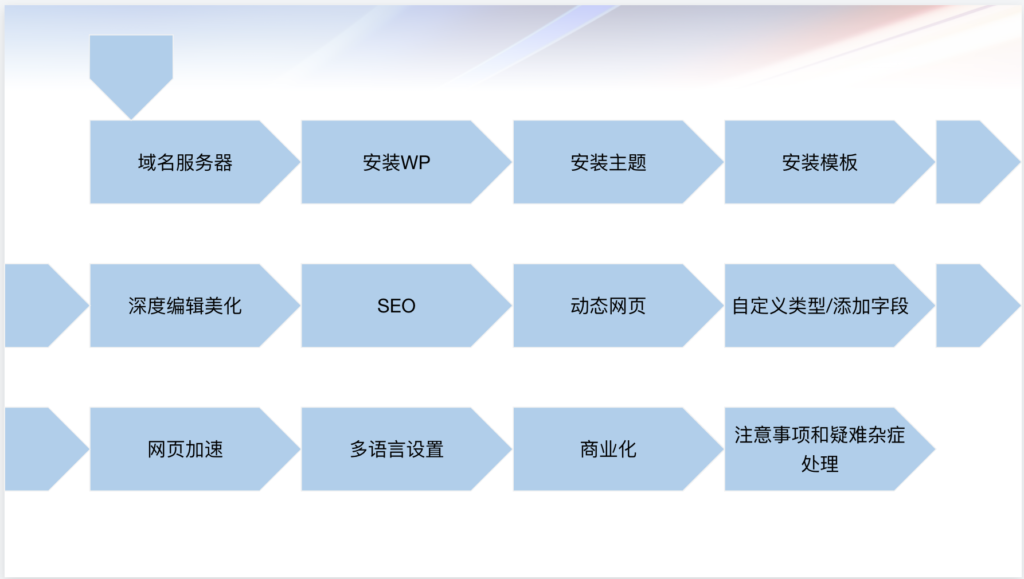 域名服务器

安装WP

安装主题

安装模板

深度编辑美化

SEO

动态网页

自定义类型/添加字段

网页加速

多语言设置

商业化

注意事项和疑难杂症处理